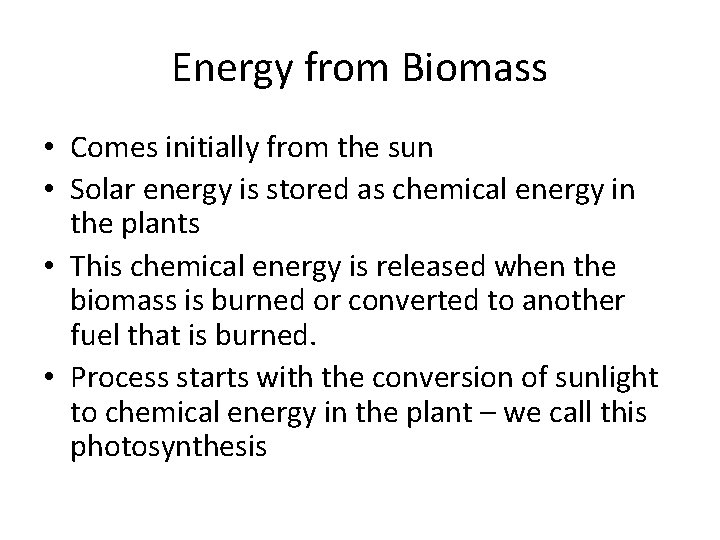 Energy from Biomass

• Comes initially from the sun
• Solar energy is stored as chemical energy in the plants
• This chemical energy is released when the biomass is burned or converted to another fuel that is burned.
• Process starts with the conversion of sunlight to chemical energy in the plant – we call this photosynthesis